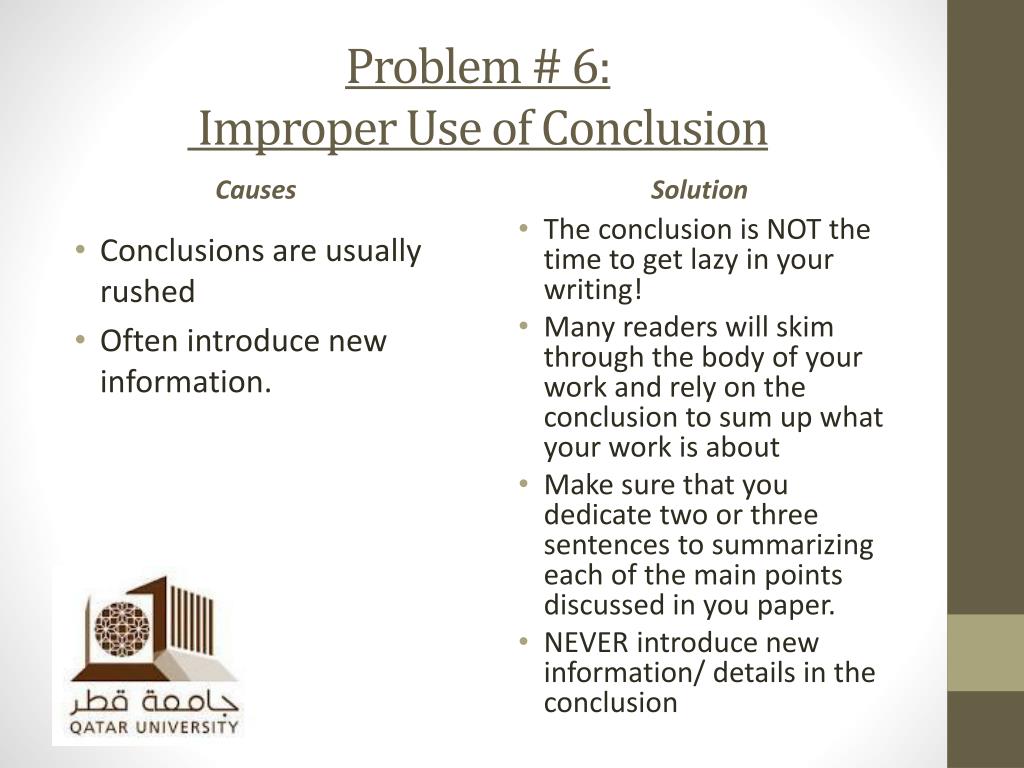 Problem # 6:
Improper Use of Conclusion

Causes

• Conclusions are usually rushed
• Often introduce new information.

Solution

• The conclusion is NOT the time to get lazy in your writing!
• Many readers will skim through the body of your work and rely on the conclusion to sum up what your work is about
• Make sure that you dedicate two or three sentences to summarizing each of the main points discussed in you paper.
• NEVER introduce new information/ details in the conclusion

جامعة قطر
QATAR UNIVERSITY